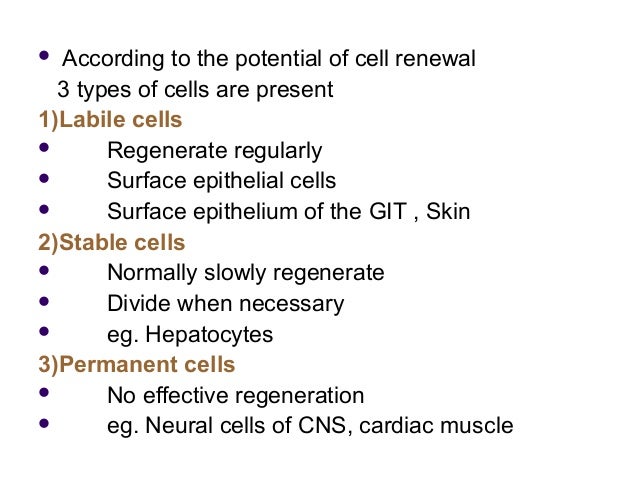 • According to the potential of cell renewal 3 types of cells are present

1)Labile cells

• Regenerate regularly
• Surface epithelial cells
• Surface epithelium of the GIT , Skin

2)Stable cells

• Normally slowly regenerate
• Divide when necessary
• eg. Hepatocytes

3)Permanent cells

• No effective regeneration
• eg. Neural cells of CNS, cardiac muscle